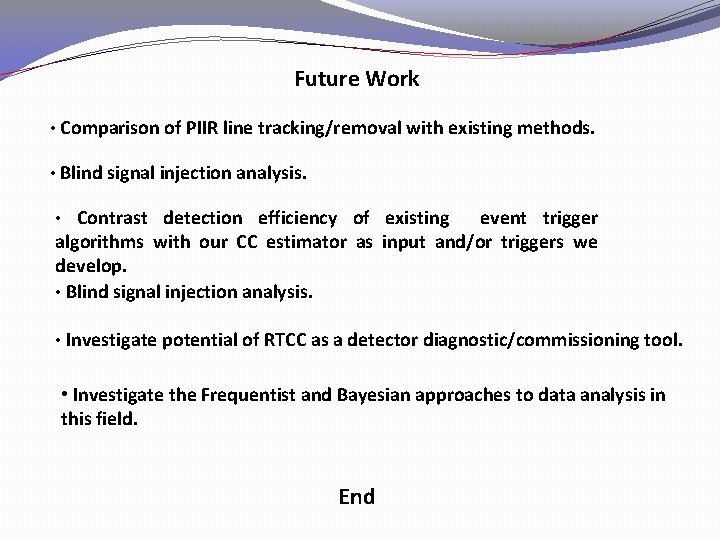 Future Work

• Comparison of PIIR line tracking/removal with existing methods.

• Blind signal injection analysis.

• Contrast detection efficiency of existing event trigger algorithms with our CC estimator as input and/or triggers we develop.

• Blind signal injection analysis.

• Investigate potential of RTCC as a detector diagnostic/commissioning tool.

• Investigate the Frequentist and Bayesian approaches to data analysis in this field.

End